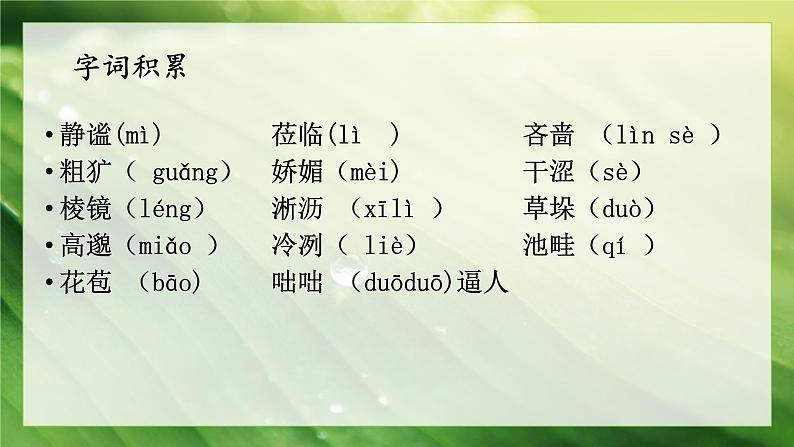 字词积累

•静谧(mì)　莅临(lì　)　吝啬　(lìn sè )
•粗犷(　guǎng)　娇媚（mèi)　干涩（sè)
•棱镜（léng)　淅沥　(xīlì )　草垛（duò)
•高邈（miǎo )　冷冽（　liè)　池畦（qí　)
•花苞　(bāo)　咄咄　(duōduō)逼人